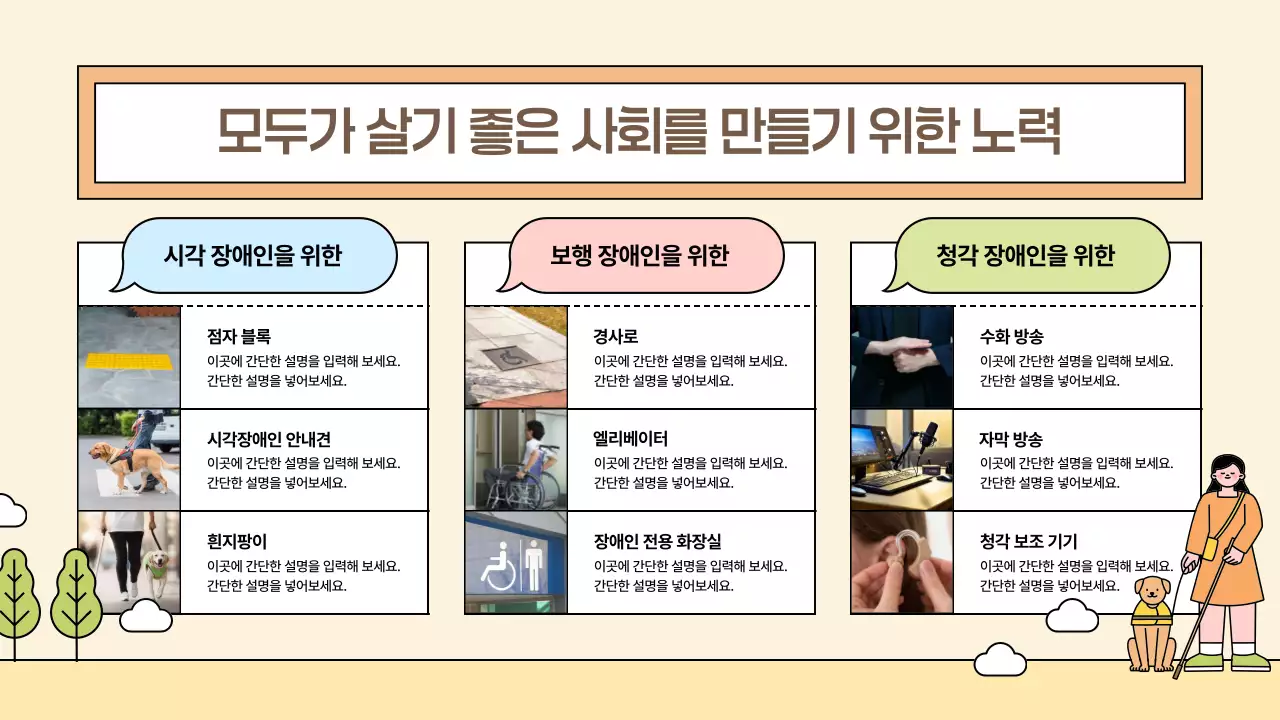 모두가 살기 좋은 사회를 만들기 위한 노력

시각 장애인을 위한

점자 블록
이곳에 간단한 설명을 입력해 보세요.
간단한 설명을 넣어보세요.

시각장애인 안내견
이곳에 간단한 설명을 입력해 보세요.
간단한 설명을 넣어보세요.

흰지팡이
이곳에 간단한 설명을 입력해 보세요.
간단한 설명을 넣어보세요.

보행 장애인을 위한

경사로
이곳에 간단한 설명을 입력해 보세요.
간단한 설명을 넣어보세요.

엘리베이터
이곳에 간단한 설명을 입력해 보세요.
간단한 설명을 넣어보세요.

장애인 전용 화장실
이곳에 간단한 설명을 입력해 보세요.
간단한 설명을 넣어보세요.

청각 장애인을 위한

수화 방송
이곳에 간단한 설명을 입력해 보세요.
간단한 설명을 넣어보세요.

자막 방송
이곳에 간단한 설명을 입력해 보세요.
간단한 설명을 넣어보세요.

청각 보조 기기
이곳에 간단한 설명을 입력해 보세요.
간단한 설명을 넣어보세요.